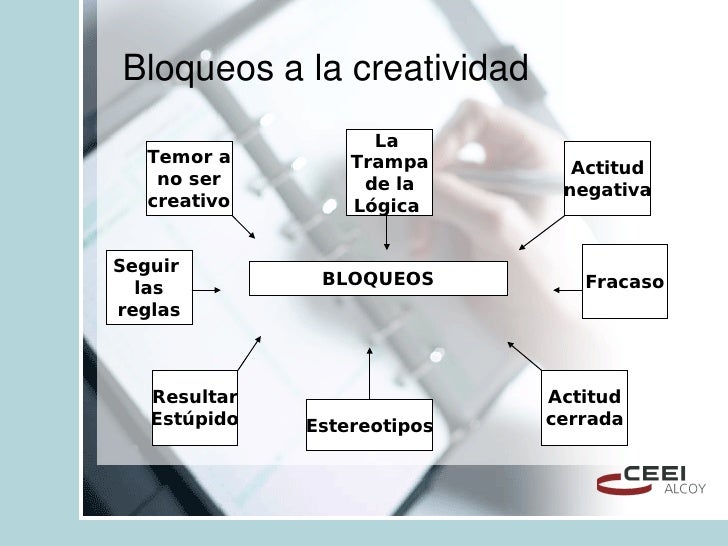 Bloqueos a la creatividad

Temor a no ser creativo

La Trampa de la Lógica

Actitud negativa

Seguir las reglas

BLOQUEOS

Fracaso

Resultar Estúpido

Estereotipos

Actitud cerrada

CEEI ALCOY